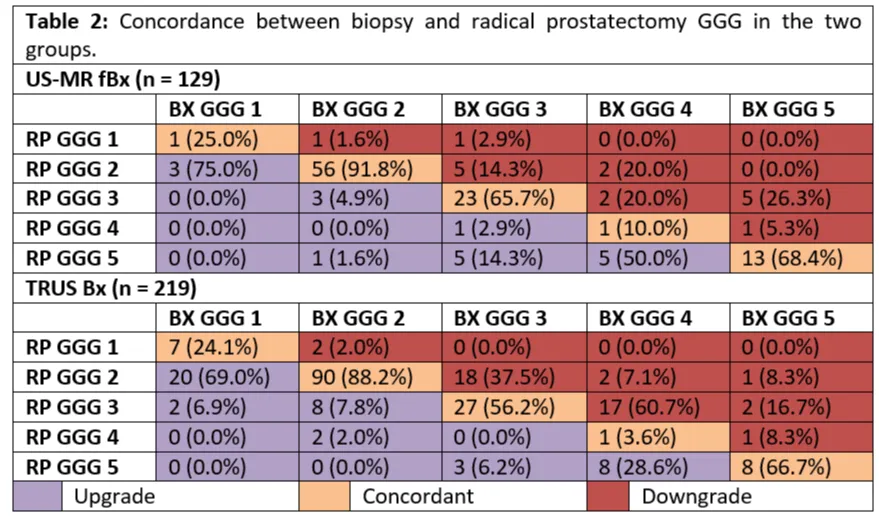 **Table 2:** Concordance between biopsy and radical prostatectomy GGG in the two groups.

**US-MR fBx (n = 129)**

| | BX GGG 1 | BX GGG 2 | BX GGG 3 | BX GGG 4 | BX GGG 5 |
|---|---|---|---|---|---|
| RP GGG 1 | 1 (25.0%) | 1 (1.6%) | 1 (2.9%) | 0 (0.0%) | 0 (0.0%) |
| RP GGG 2 | 3 (75.0%) | 56 (91.8%) | 5 (14.3%) | 2 (20.0%) | 0 (0.0%) |
| RP GGG 3 | 0 (0.0%) | 3 (4.9%) | 23 (65.7%) | 2 (20.0%) | 5 (26.3%) |
| RP GGG 4 | 0 (0.0%) | 0 (0.0%) | 1 (2.9%) | 1 (10.0%) | 1 (5.3%) |
| RP GGG 5 | 0 (0.0%) | 1 (1.6%) | 5 (14.3%) | 5 (50.0%) | 13 (68.4%) |

**TRUS Bx (n = 219)**

| | BX GGG 1 | BX GGG 2 | BX GGG 3 | BX GGG 4 | BX GGG 5 |
|---|---|---|---|---|---|
| RP GGG 1 | 7 (24.1%) | 2 (2.0%) | 0 (0.0%) | 0 (0.0%) | 0 (0.0%) |
| RP GGG 2 | 20 (69.0%) | 90 (88.2%) | 18 (37.5%) | 2 (7.1%) | 1 (8.3%) |
| RP GGG 3 | 2 (6.9%) | 8 (7.8%) | 27 (56.2%) | 17 (60.7%) | 2 (16.7%) |
| RP GGG 4 | 0 (0.0%) | 2 (2.0%) | 0 (0.0%) | 1 (3.6%) | 1 (8.3%) |
| RP GGG 5 | 0 (0.0%) | 0 (0.0%) | 3 (6.2%) | 8 (28.6%) | 8 (66.7%) |

Upgrade Concordant Downgrade